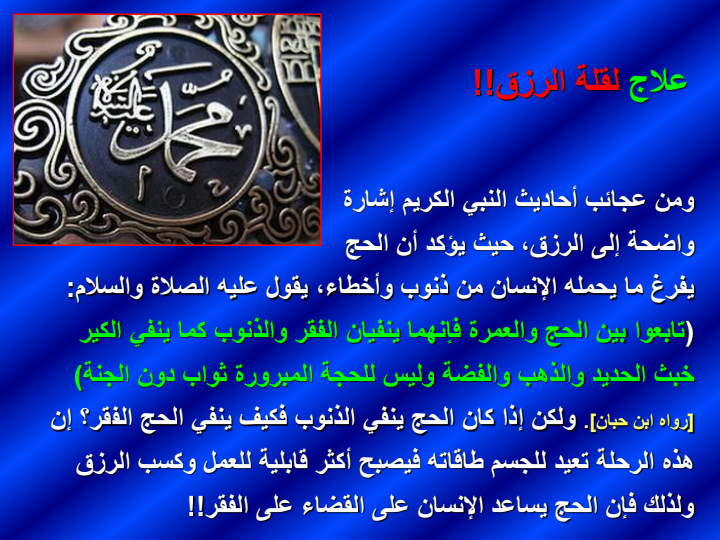 علاج لقلة الرزق!!

محمد صلى الله عليه وسلم

ومن عجائب أحاديث النبي الكريم إشارة واضحة إلى الرزق، حيث يؤكد أن الحج يفرغ ما يحمله الإنسان من ذنوب وأخطاء، يقول عليه الصلاة والسلام: (تابعوا بين الحج والعمرة فإنهما ينفيان الفقر والذنوب كما ينفي الكير خبث الحديد والذهب والفضة وليس للحجة المبرورة ثواب دون الجنة) [رواه ابن حبان]. ولكن إذا كان الحج ينفي الذنوب فكيف ينفي الحج الفقر؟ إن هذه الرحلة تعيد للجسم طاقاته فيصبح أكثر قابلية للعمل وكسب الرزق ولذلك فإن الحج يساعد الإنسان على القضاء على الفقر!!